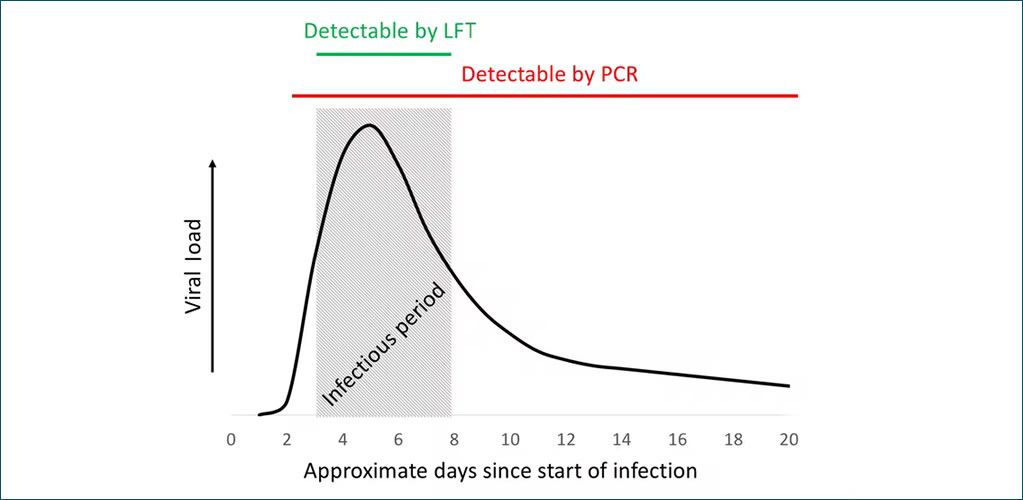 Detectable by LFT

Detectable by PCR

Viral load

Infectious period

0 2 4 6 8 10 12 14 16 18 20

Approximate days since start of infection